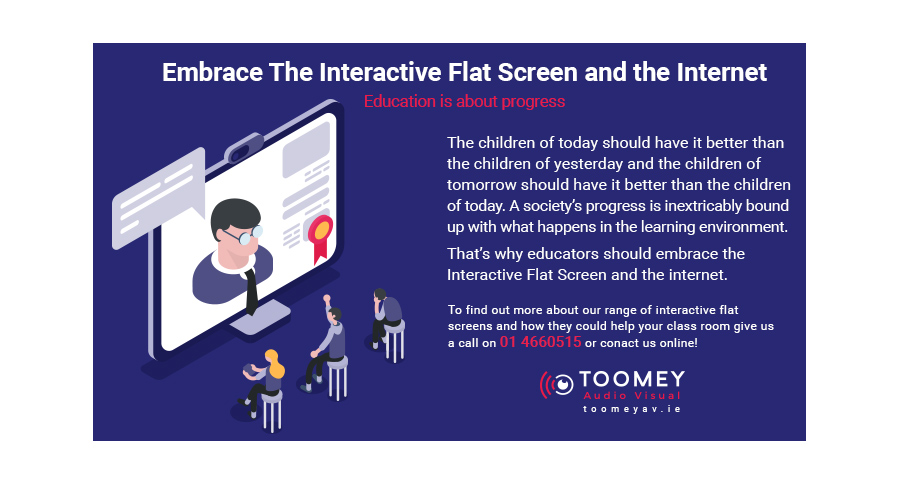 Embrace The Interactive Flat Screen and the Internet

Education is about progress

The children of today should have it better than the children of yesterday and the children of tomorrow should have it better than the children of today. A society's progress is inextricably bound up with what happens in the learning environment.

That's why educators should embrace the Interactive Flat Screen and the internet.

To find out more about our range of interactive flat screens and how they could help your class room give us a call on 01 4660515 or conact us online!

TOOMEY
Audio Visual
toomeyav.ie